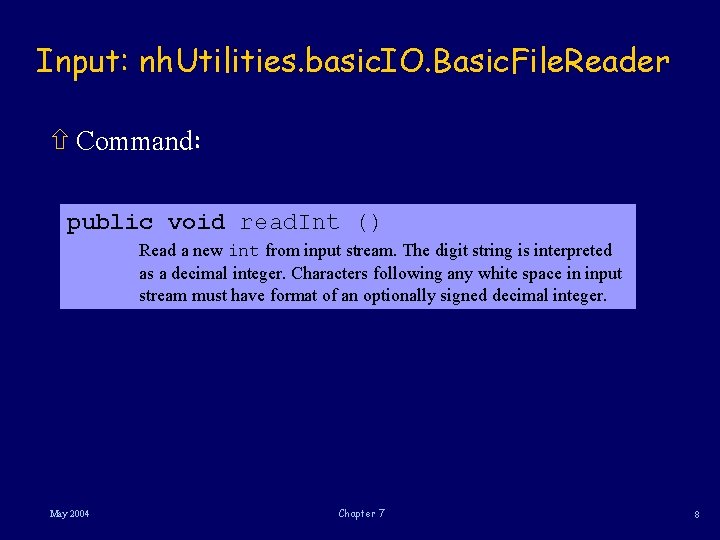 Input: nhUtilities.basicIO.BasicFileReader

⇧ Command:

public void readInt ()

Read a new int from input stream. The digit string is interpreted as a decimal integer. Characters following any white space in input stream must have format of an optionally signed decimal integer.

May 2004

Chapter 7

8